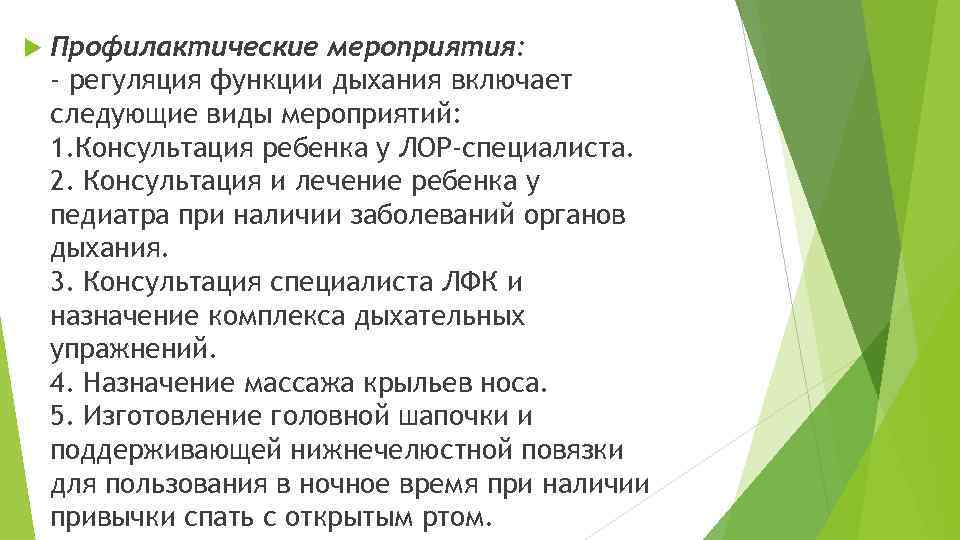 Профилактические мероприятия:
- регуляция функции дыхания включает следующие виды мероприятий:
1.Консультация ребенка у ЛОР-специалиста.
2. Консультация и лечение ребенка у педиатра при наличии заболеваний органов дыхания.
3. Консультация специалиста ЛФК и назначение комплекса дыхательных упражнений.
4. Назначение массажа крыльев носа.
5. Изготовление головной шапочки и поддерживающей нижнечелюстной повязки для пользования в ночное время при наличии привычки спать с открытым ртом.